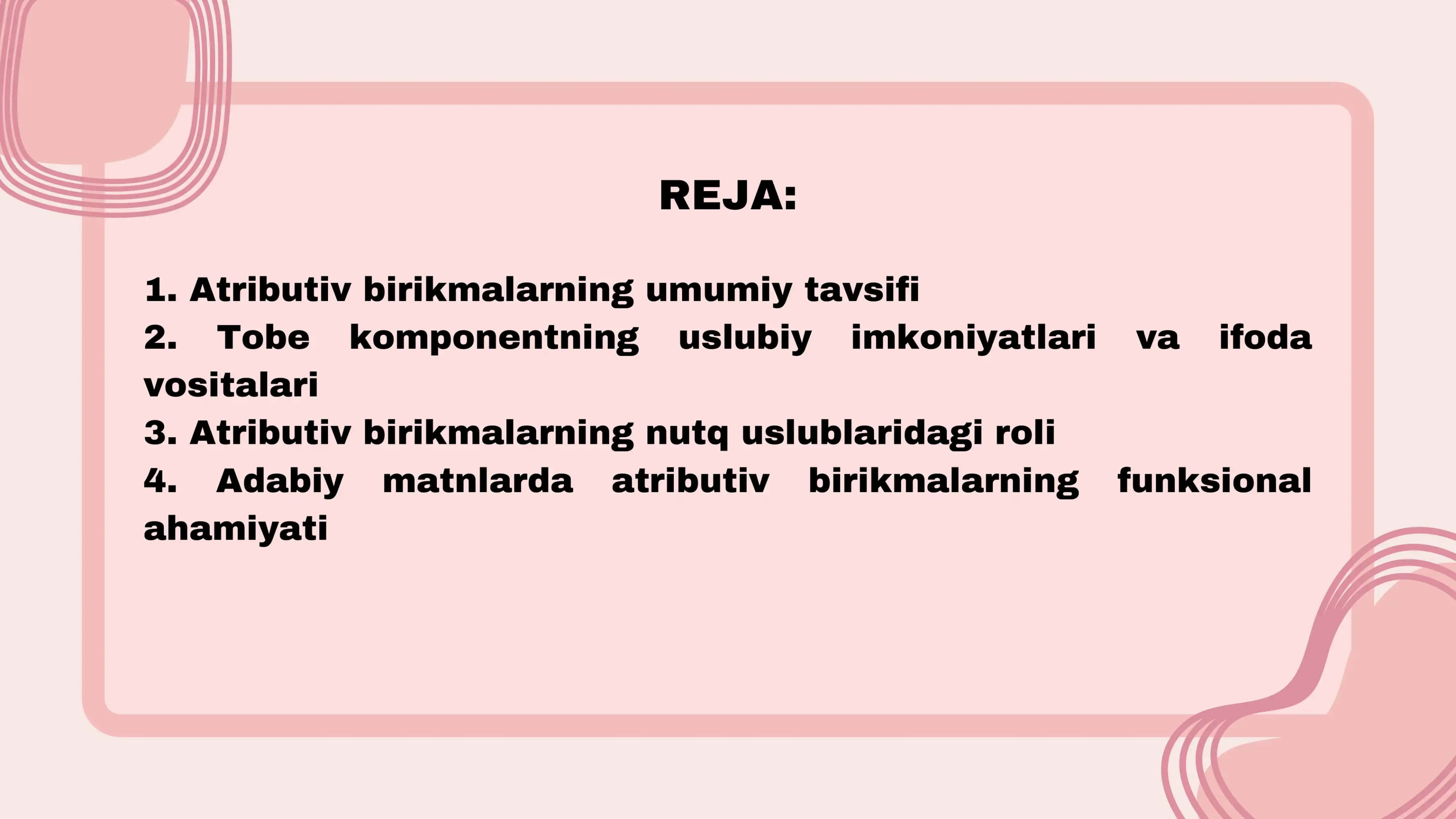 REJA:

1. Atributiv birikmalarning umumiy tavsifi
2. Tobe komponentning uslubiy imkoniyatlari va ifoda vositalari
3. Atributiv birikmalarning nutq uslublaridagi roli
4. Adabiy matnlarda atributiv birikmalarning funksional ahamiyati